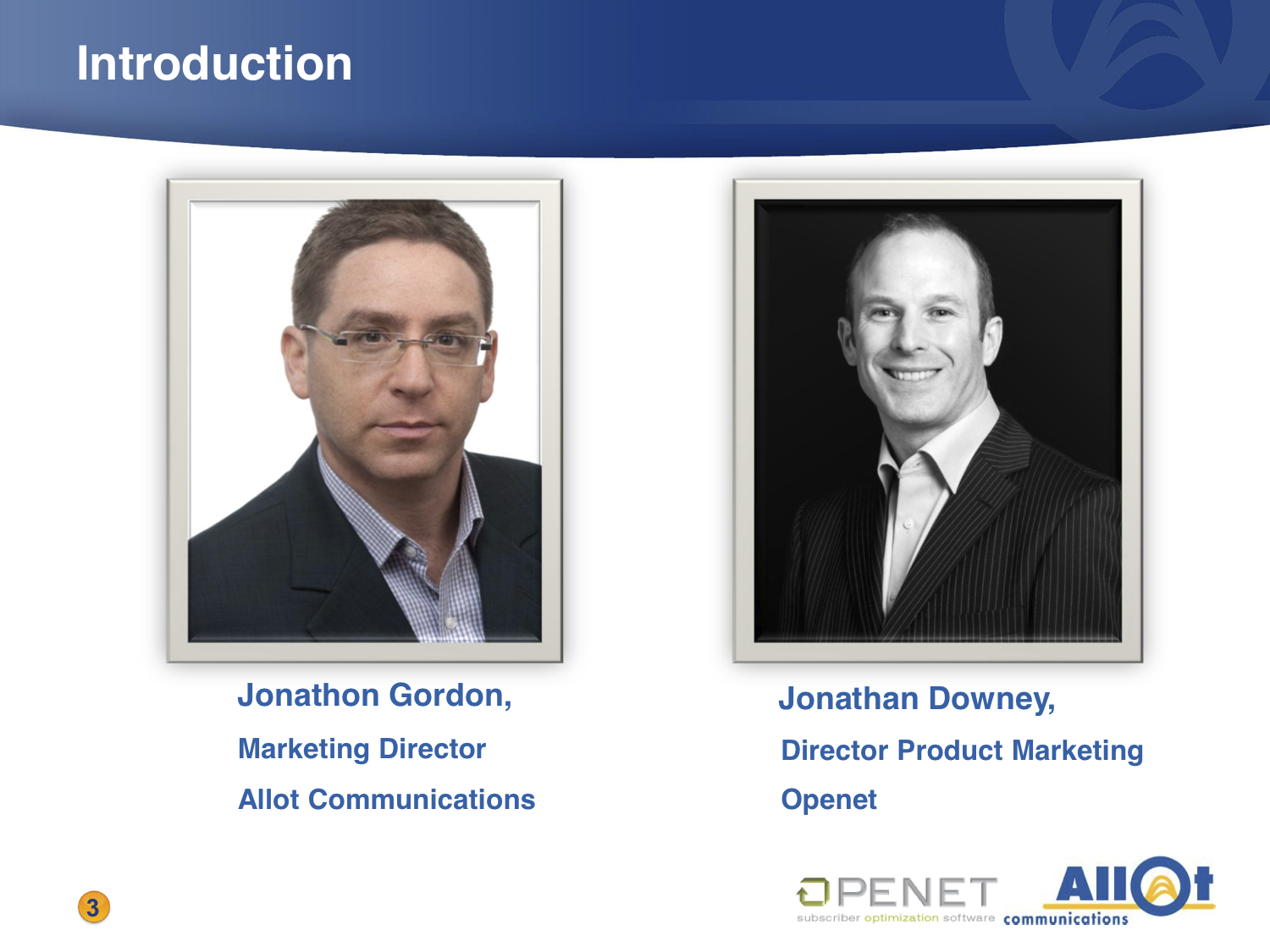 Introduction

Jonathon Gordon,

Marketing Director

Allot Communications

Jonathan Downey,

Director Product Marketing

Openet

3

OPENET
subscriber optimization software

Allot
communications